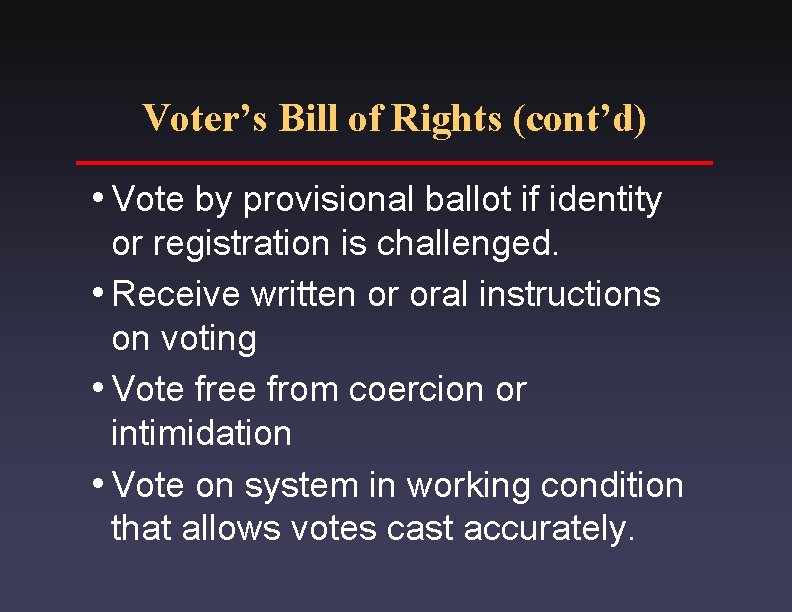 Voter’s Bill of Rights (cont’d)

• Vote by provisional ballot if identity or registration is challenged.
• Receive written or oral instructions on voting
• Vote free from coercion or intimidation
• Vote on system in working condition that allows votes cast accurately.